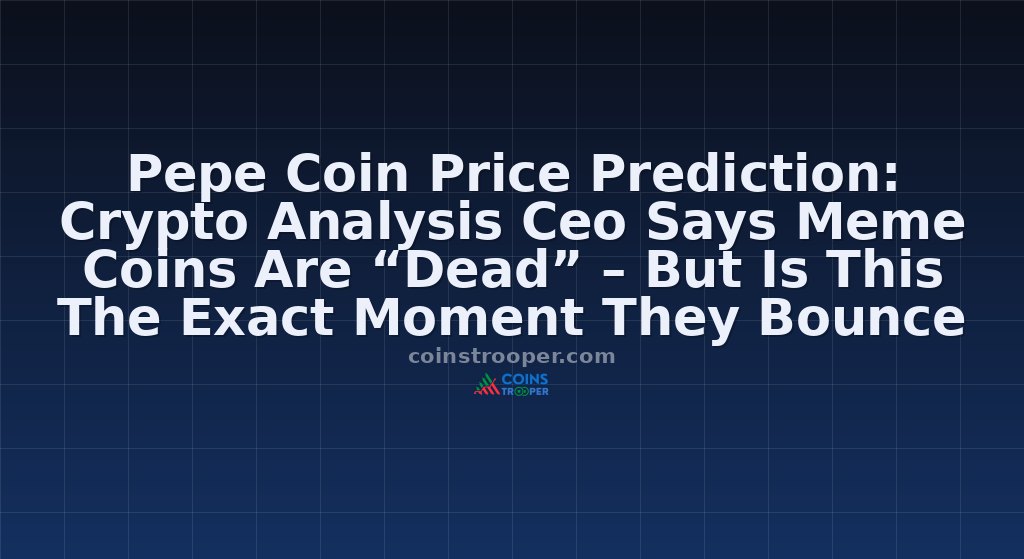 Pepe Coin Price Prediction: Crypto Analysis Ceo Says Meme Coins Are “Dead” – But Is This The Exact Moment They Bounce

coinstrooper.com

COINS TROOPER